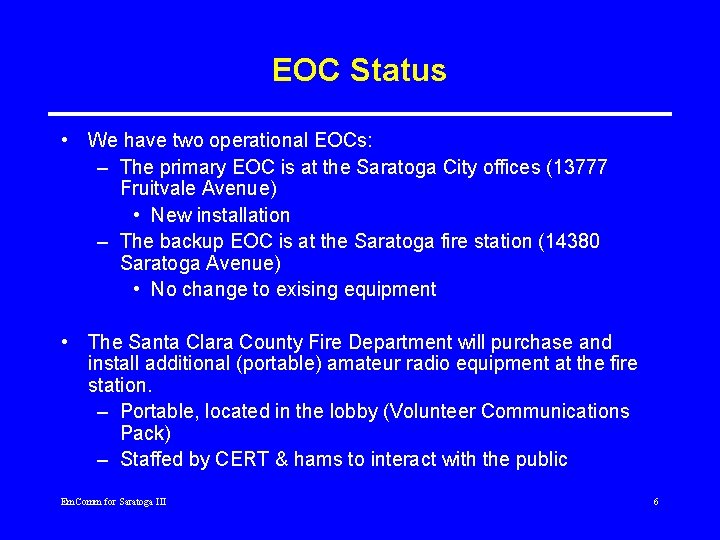 EOC Status

• We have two operational EOCs:
– The primary EOC is at the Saratoga City offices (13777 Fruitvale Avenue)
• New installation
– The backup EOC is at the Saratoga fire station (14380 Saratoga Avenue)
• No change to exising equipment

• The Santa Clara County Fire Department will purchase and install additional (portable) amateur radio equipment at the fire station.
– Portable, located in the lobby (Volunteer Communications Pack)
– Staffed by CERT & hams to interact with the public

EmComm for Saratoga III

6